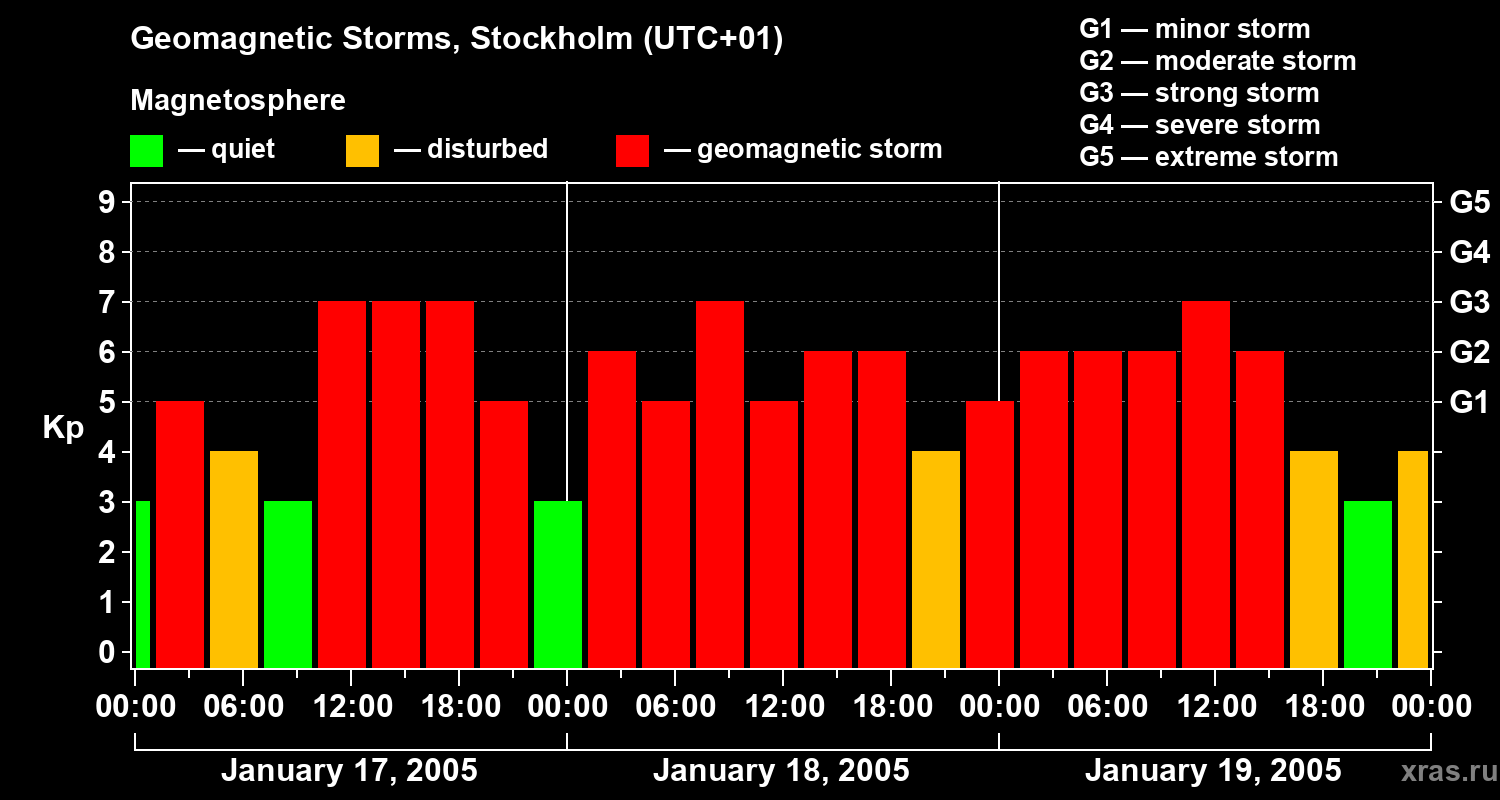 Geomagnetic Storms, Stockholm (UTC+01)

Magnetosphere

— quiet — disturbed — geomagnetic storm

G1 — minor storm
G2 — moderate storm
G3 — strong storm
G4 — severe storm
G5 — extreme storm

Kp

9
8
7
6
5
4
3
2
1
0

G5
G4
G3
G2
G1

00:00 06:00 12:00 18:00 00:00 06:00 12:00 18:00 00:00 06:00 12:00 18:00 00:00

January 17, 2005
January 18, 2005
January 19, 2005

xras.ru